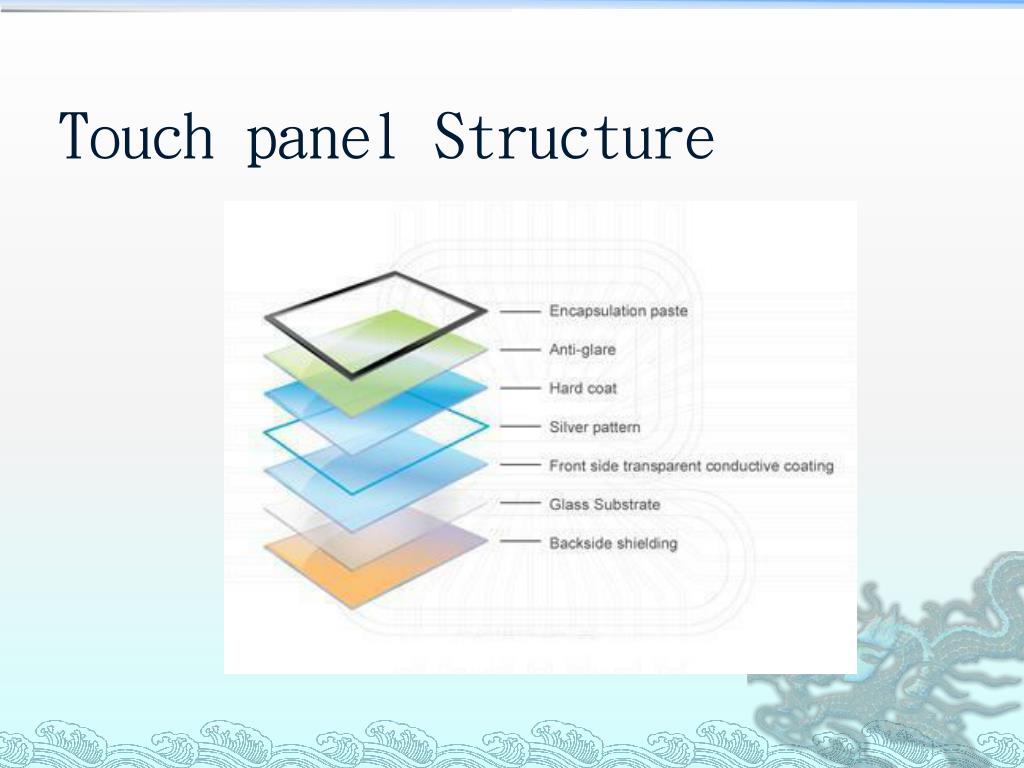 Touch panel Structure

Encapsulation paste
Anti-glare
Hard coat
Silver pattern
Front side transparent conductive coating
Glass Substrate
Backside shielding